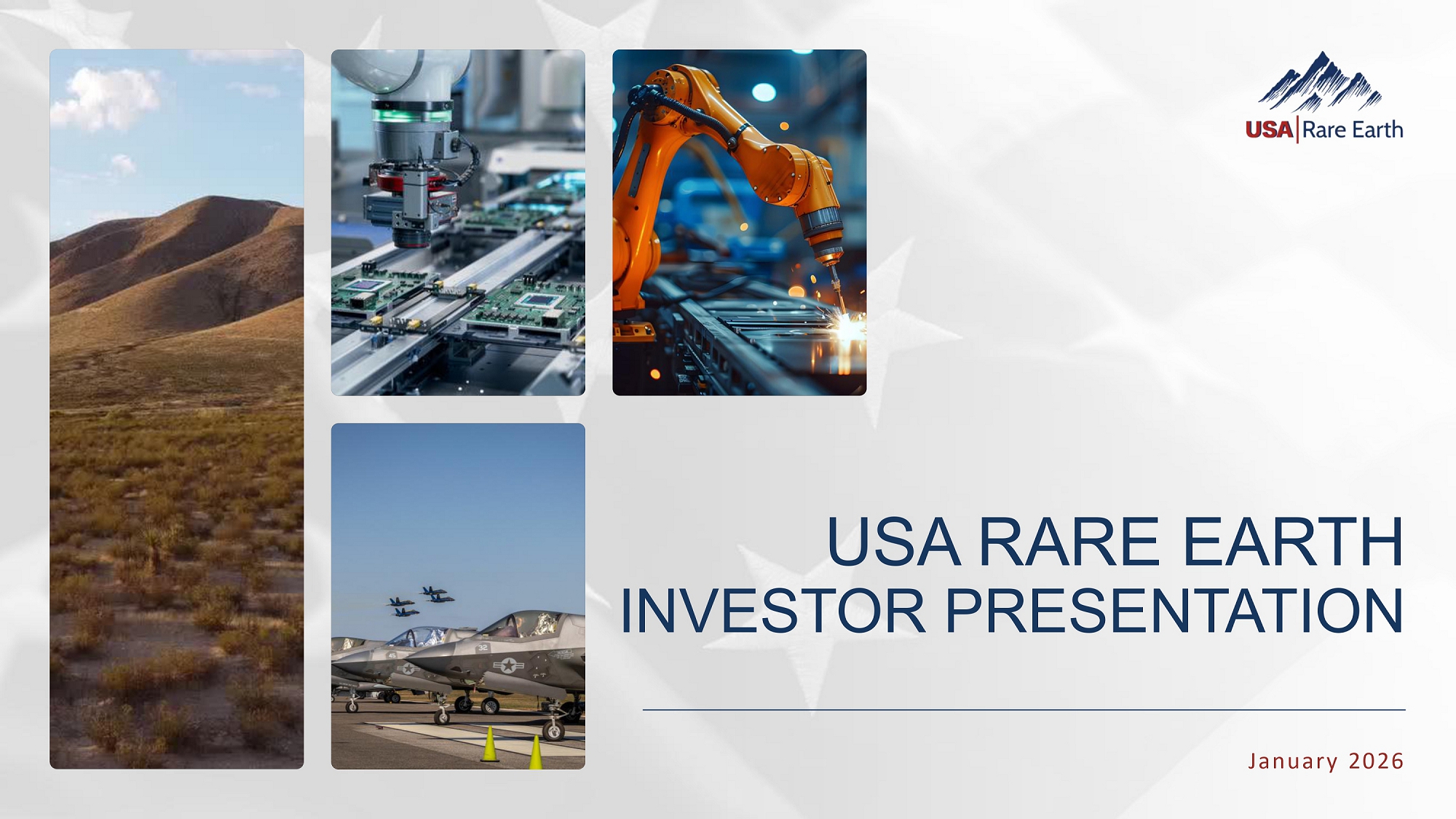 USA | Rare Earth

USA RARE EARTH INVESTOR PRESENTATION

January 2026